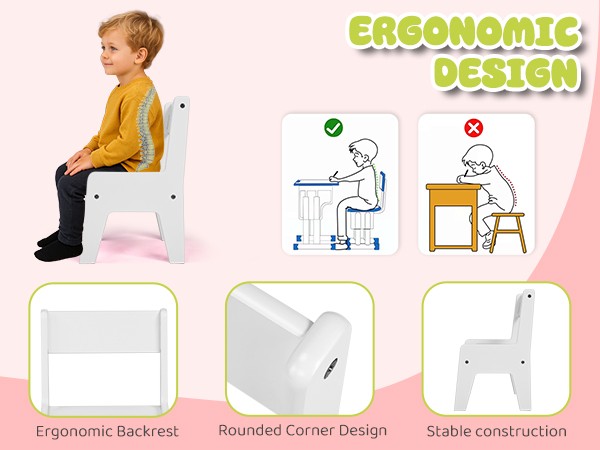 ERGONOMIC DESIGN

Ergonomic Backrest

Rounded Corner Design

Stable construction